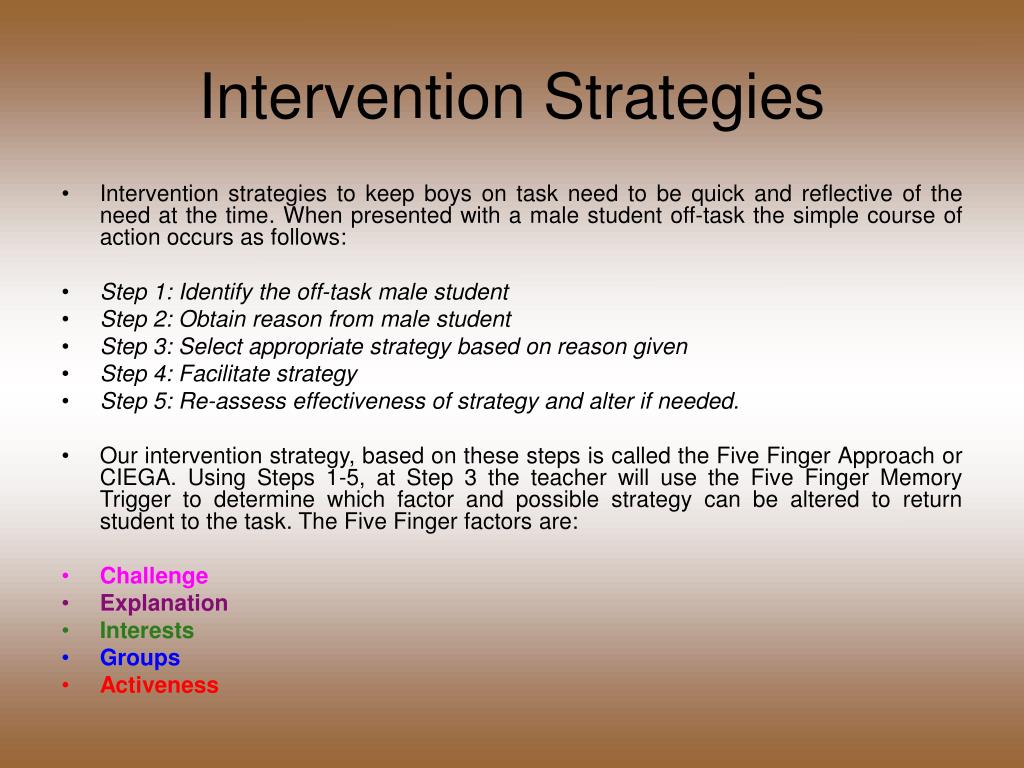 Intervention Strategies

• Intervention strategies to keep boys on task need to be quick and reflective of the need at the time. When presented with a male student off-task the simple course of action occurs as follows:

• Step 1: Identify the off-task male student
• Step 2: Obtain reason from male student
• Step 3: Select appropriate strategy based on reason given
• Step 4: Facilitate strategy
• Step 5: Re-assess effectiveness of strategy and alter if needed.

• Our intervention strategy, based on these steps is called the Five Finger Approach or CIEGA. Using Steps 1-5, at Step 3 the teacher will use the Five Finger Memory Trigger to determine which factor and possible strategy can be altered to return student to the task. The Five Finger factors are:

• Challenge
• Explanation
• Interests
• Groups
• Activeness